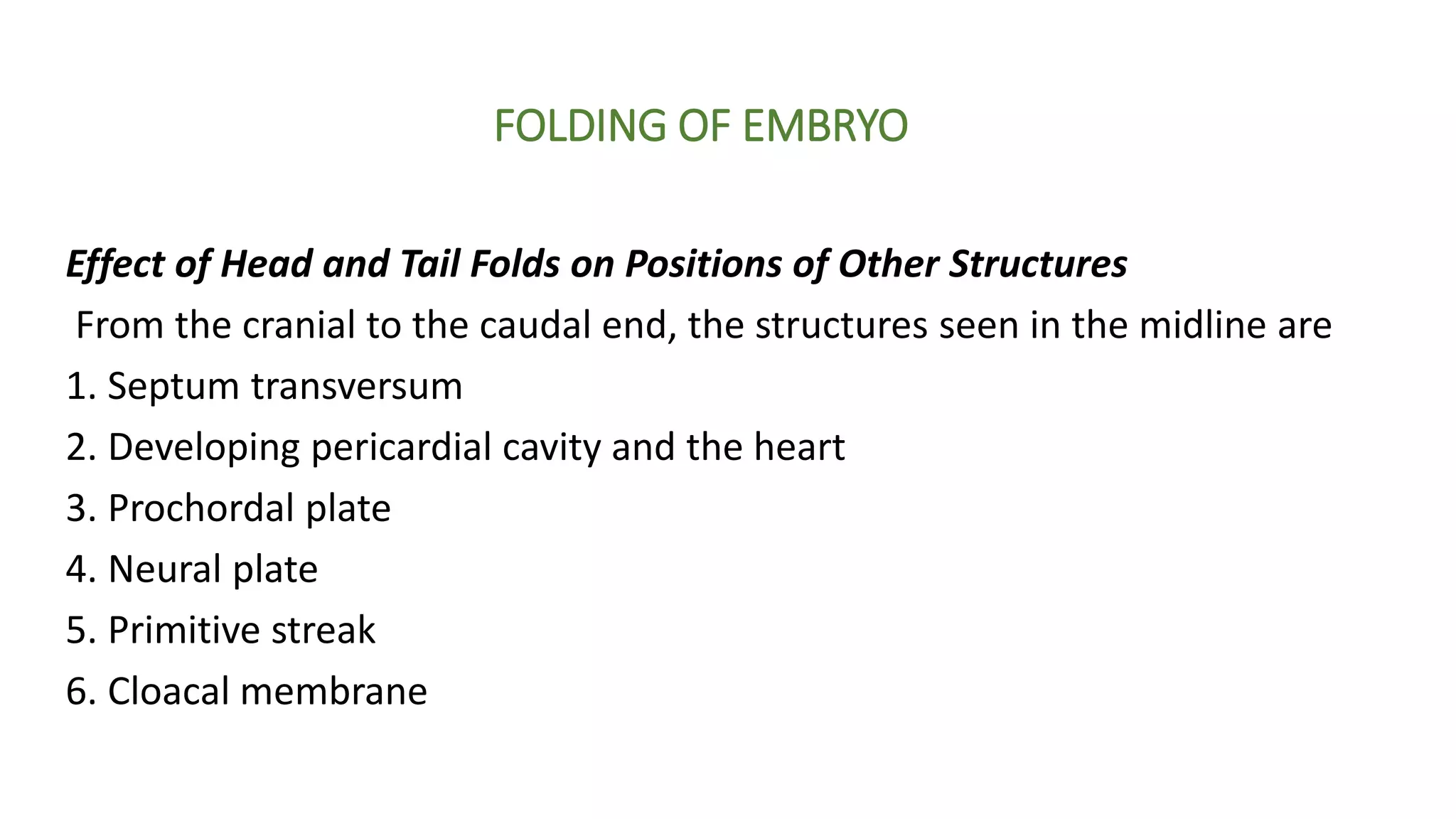 FOLDING OF EMBRYO

Effect of Head and Tail Folds on Positions of Other Structures

From the cranial to the caudal end, the structures seen in the midline are

1. Septum transversum

2. Developing pericardial cavity and the heart

3. Prochordal plate

4. Neural plate

5. Primitive streak

6. Cloacal membrane